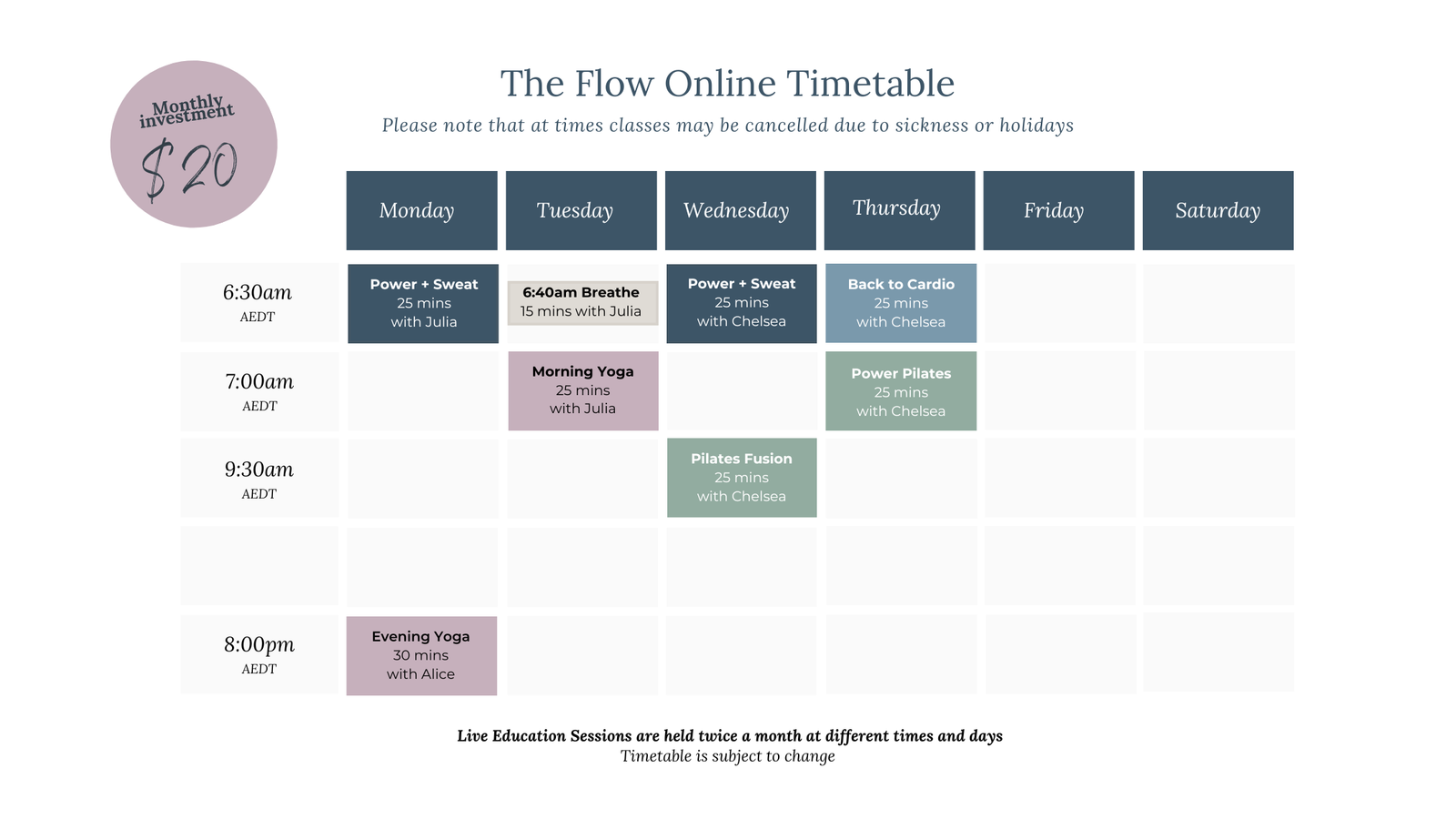 Monthly investment
$20

The Flow Online Timetable
Please note that at times classes may be cancelled due to sickness or holidays

| | Monday | Tuesday | Wednesday | Thursday | Friday | Saturday |
|---|---|---|---|---|---|---|
| 6:30am AEDT | Power + Sweat 25 mins with Julia | 6:40am Breathe 15 mins with Julia | Power + Sweat 25 mins with Chelsea | Back to Cardio 25 mins with Chelsea | | |
| 7:00am AEDT | | Morning Yoga 25 mins with Julia | | Power Pilates 25 mins with Chelsea | | |
| 9:30am AEDT | | | Pilates Fusion 25 mins with Chelsea | | | |
| | | | | | | |
| 8:00pm AEDT | Evening Yoga 30 mins with Alice | | | | | |

Live Education Sessions are held twice a month at different times and days
Timetable is subject to change